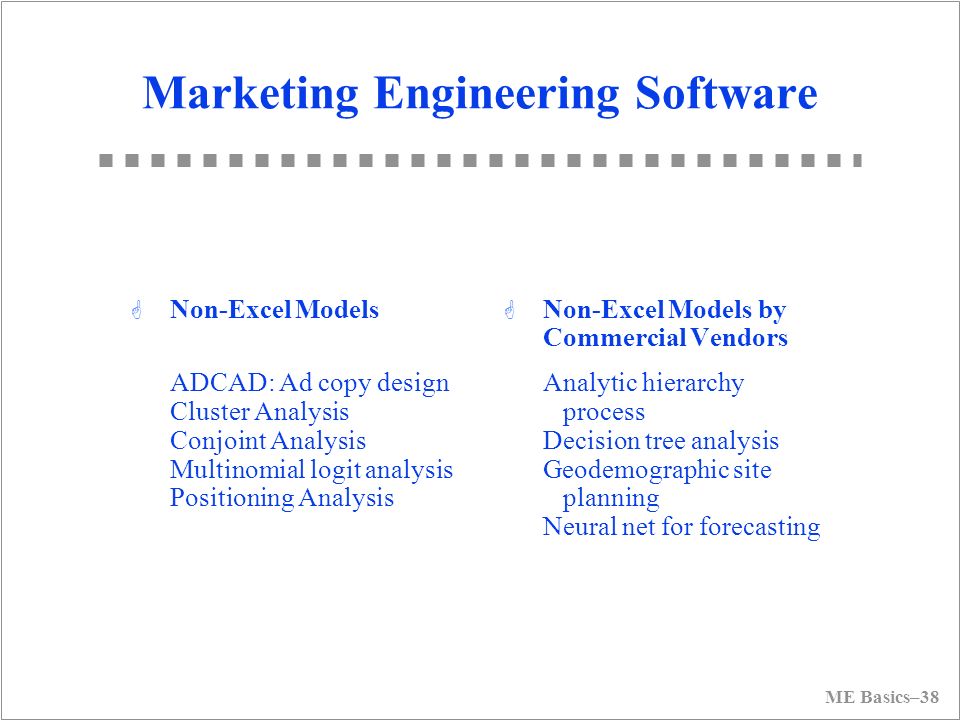 Marketing Engineering Software

Non-Excel Models

ADCAD: Ad copy design
Cluster Analysis
Conjoint Analysis
Multinomial logit analysis
Positioning Analysis

Non-Excel Models by Commercial Vendors

Analytic hierarchy process
Decision tree analysis
Geodemographic site planning
Neural net for forecasting

ME Basics–38